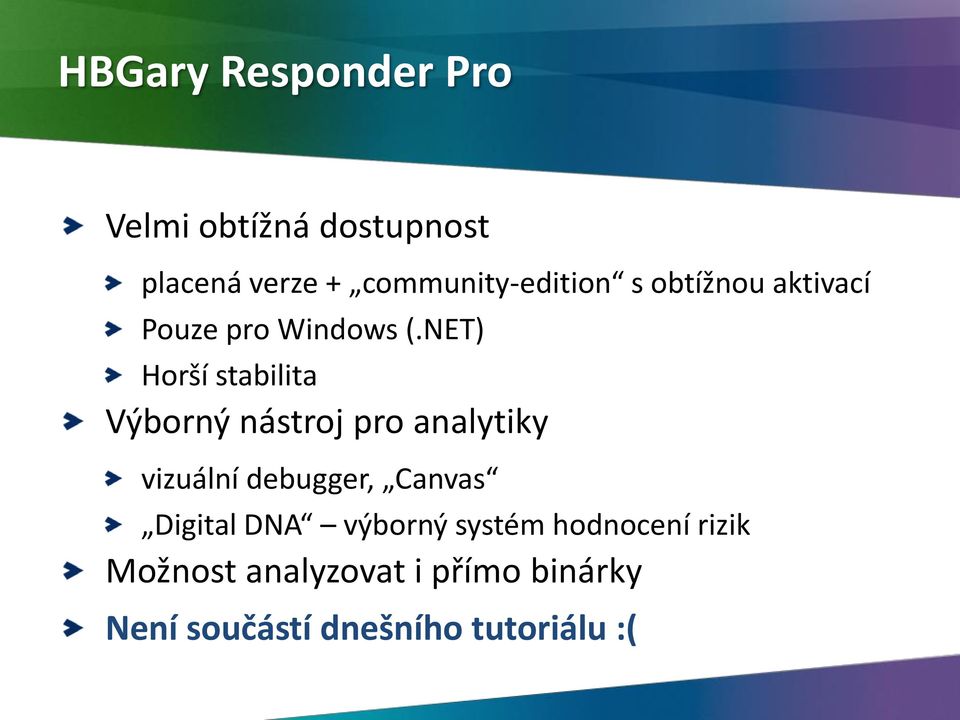 HBGary Responder Pro

Velmi obtížná dostupnost

placená verze + „community-edition“ s obtížnou aktivací

Pouze pro Windows (.NET)

Horší stabilita

Výborný nástroj pro analytiky

vizuální debugger, „Canvas“

„Digital DNA“ – výborný systém hodnocení rizik

Možnost analyzovat i přímo binárky

Není součástí dnešního tutoriálu :(